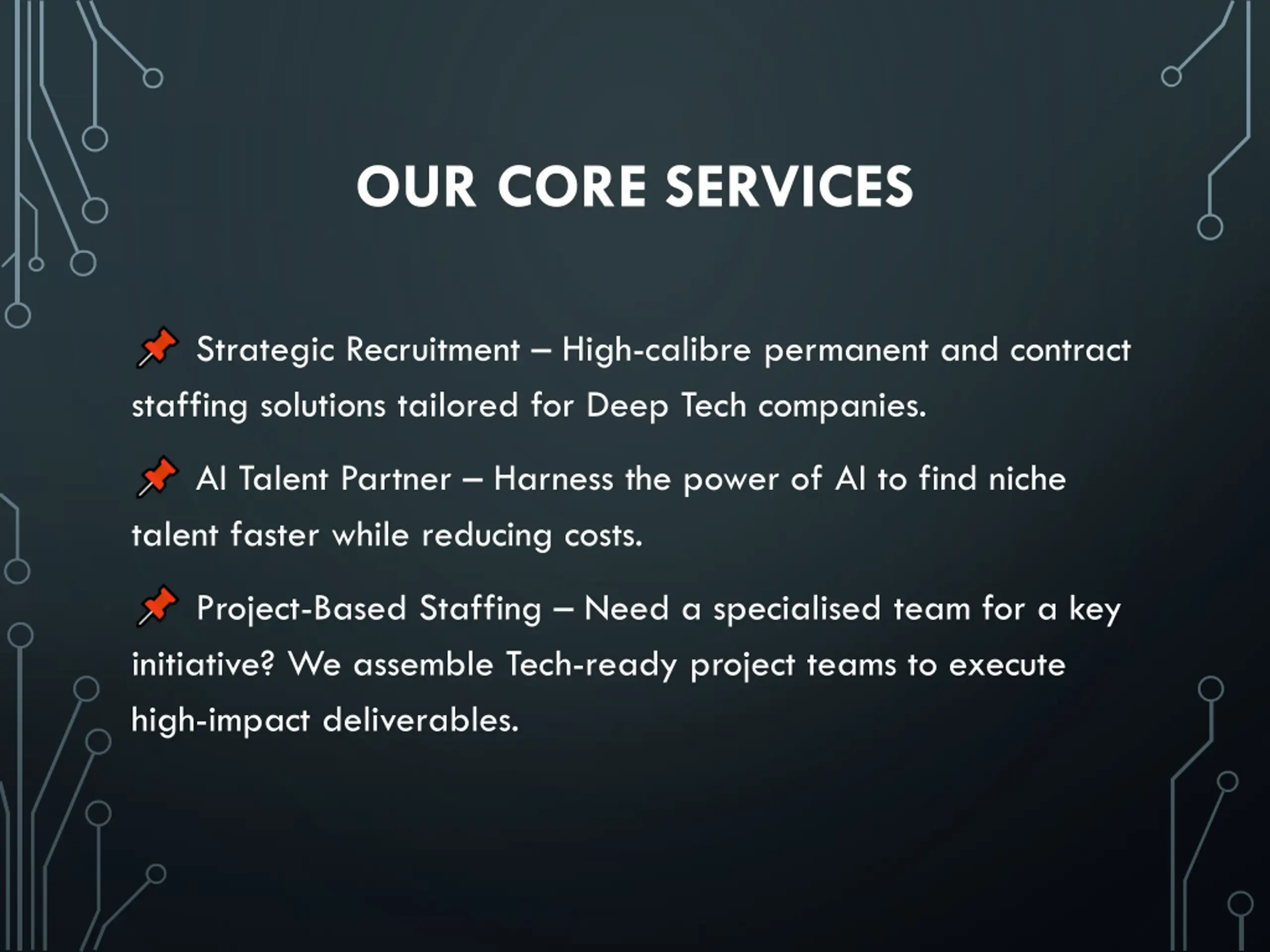 OUR CORE SERVICES

📌 Strategic Recruitment – High-calibre permanent and contract staffing solutions tailored for Deep Tech companies.

📌 AI Talent Partner – Harness the power of AI to find niche talent faster while reducing costs.

📌 Project-Based Staffing – Need a specialised team for a key initiative? We assemble Tech-ready project teams to execute high-impact deliverables.